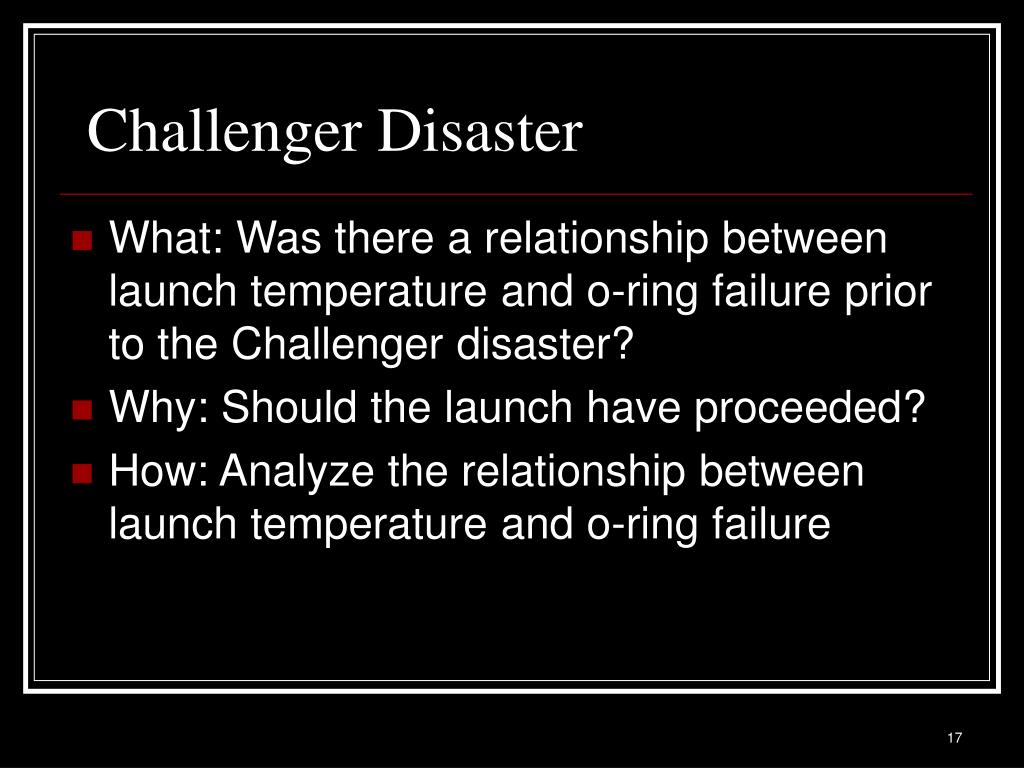 Challenger Disaster

- What: Was there a relationship between launch temperature and o-ring failure prior to the Challenger disaster?
- Why: Should the launch have proceeded?
- How: Analyze the relationship between launch temperature and o-ring failure

17